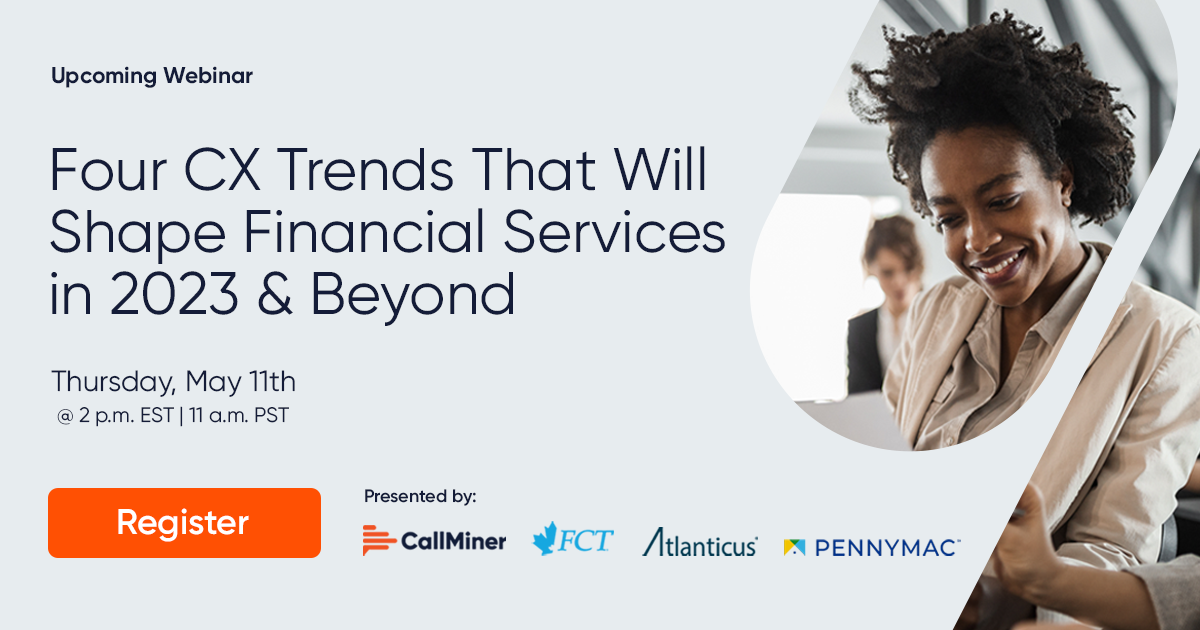 Upcoming Webinar

Four CX Trends That Will Shape Financial Services in 2023 & Beyond

Thursday, May 11th
@ 2 p.m. EST | 11 a.m. PST

Register

Presented by:

CallMiner FCT Atlanticus PENNYMAC